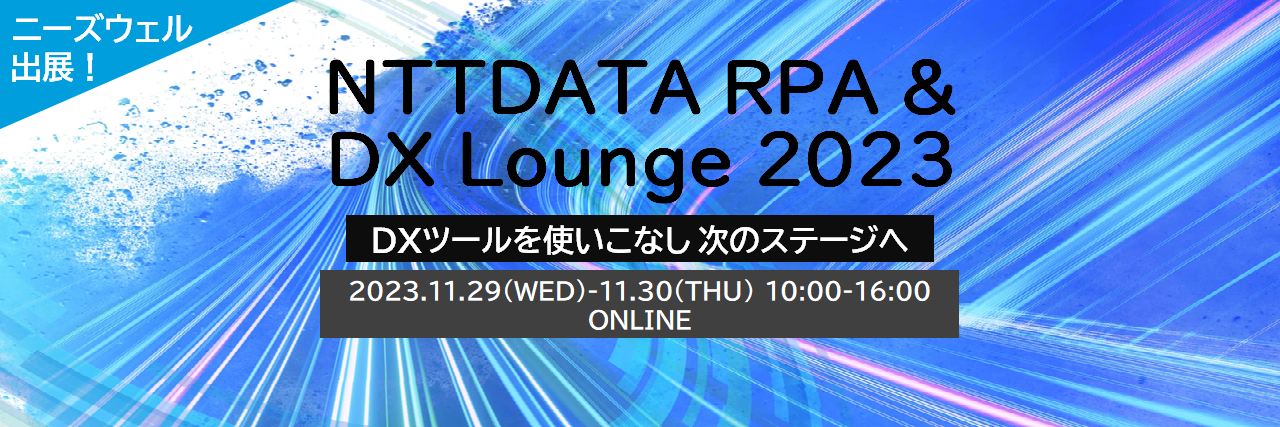 ニーズウェル
出展！

NTTDATA RPA &
DX Lounge 2023

DXツールを使いこなし 次のステージへ

2023.11.29(WED)-11.30(THU) 10:00-16:00
ONLINE